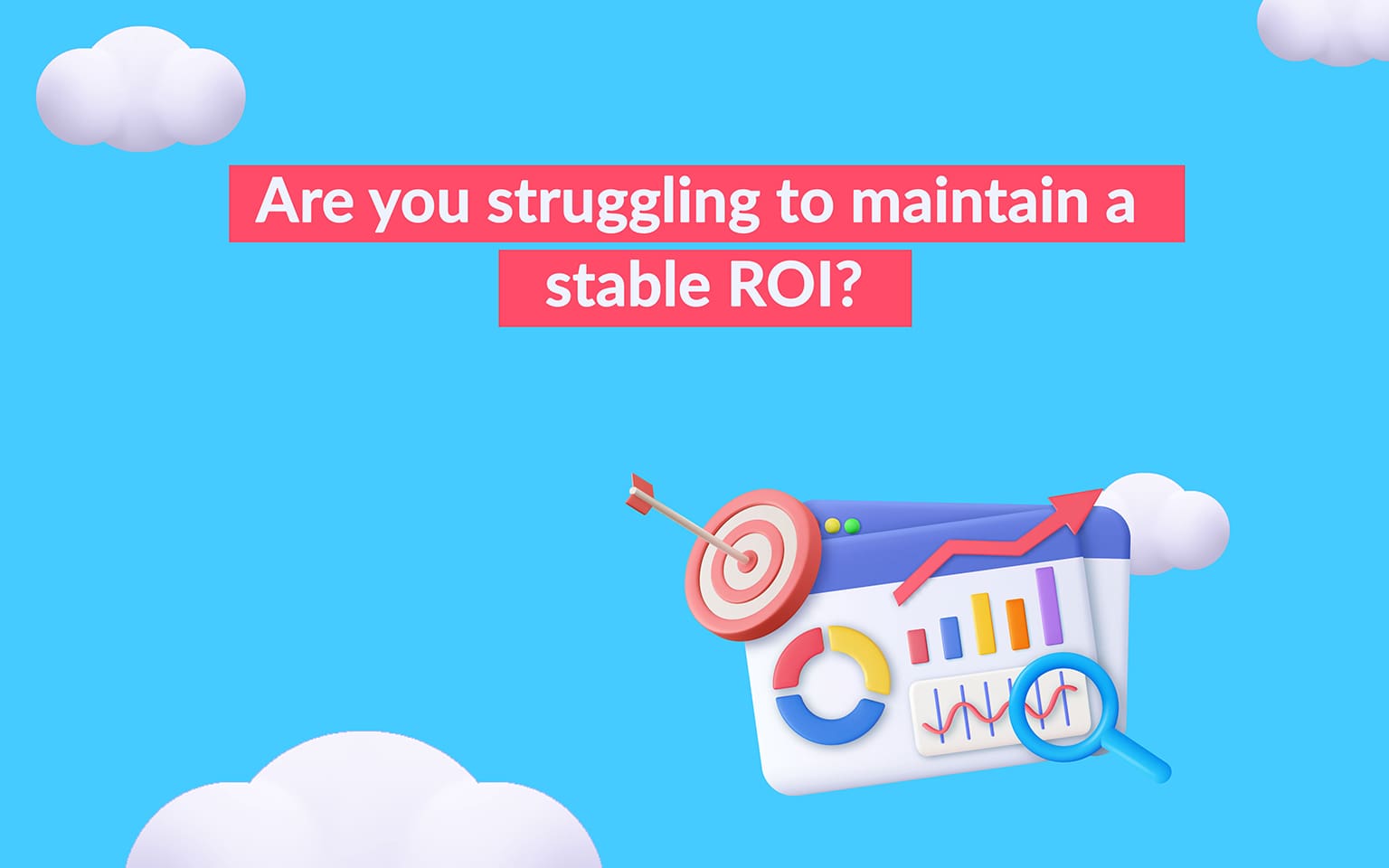 Are you struggling to maintain a stable ROI?